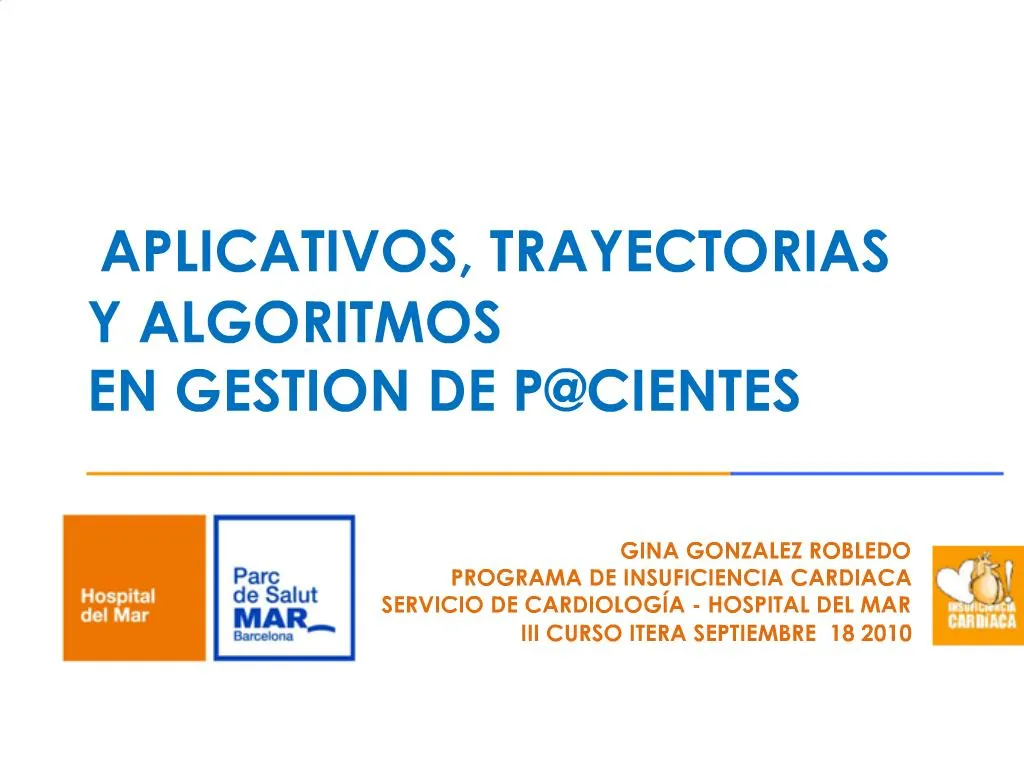 APLICATIVOS, TRAYECTORIAS
Y ALGORITMOS
EN GESTION DE P@CIENTES

Hospital del Mar

Parc de Salut MAR Barcelona

GINA GONZALEZ ROBLEDO
PROGRAMA DE INSUFICIENCIA CARDIACA
SERVICIO DE CARDIOLOGÍA - HOSPITAL DEL MAR
III CURSO ITERA SEPTIEMBRE 18 2010

INSUFICIENCIA CARDIACA